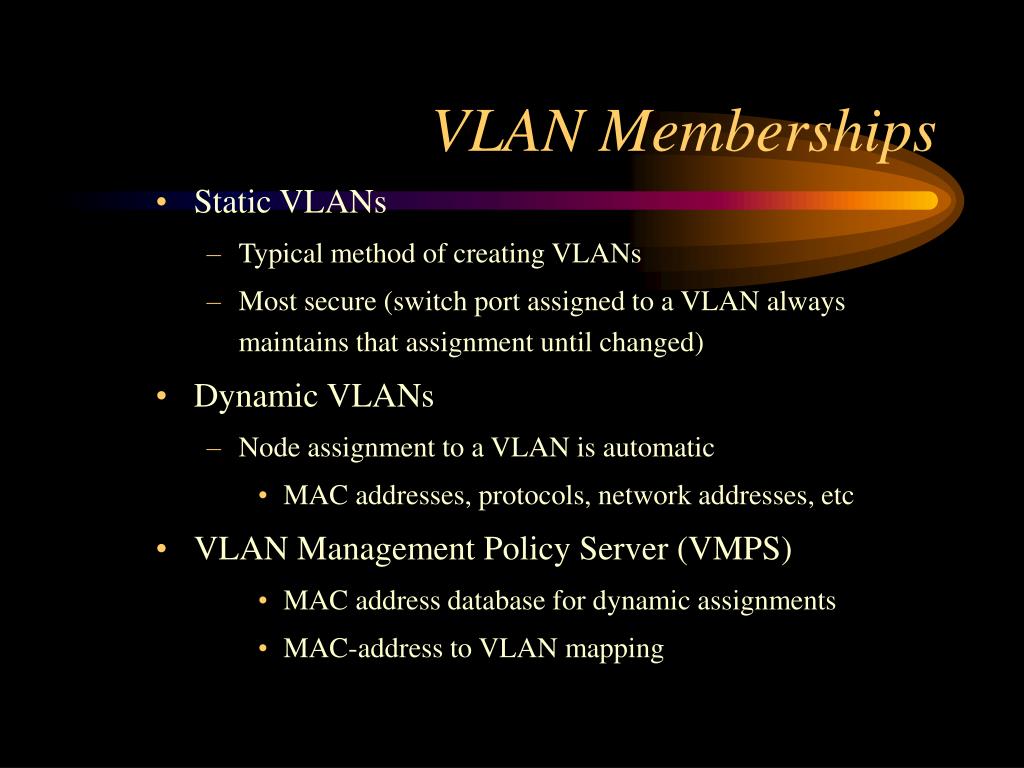 VLAN Memberships

• Static VLANs
– Typical method of creating VLANs
– Most secure (switch port assigned to a VLAN always maintains that assignment until changed)
• Dynamic VLANs
– Node assignment to a VLAN is automatic
• MAC addresses, protocols, network addresses, etc
• VLAN Management Policy Server (VMPS)
• MAC address database for dynamic assignments
• MAC-address to VLAN mapping